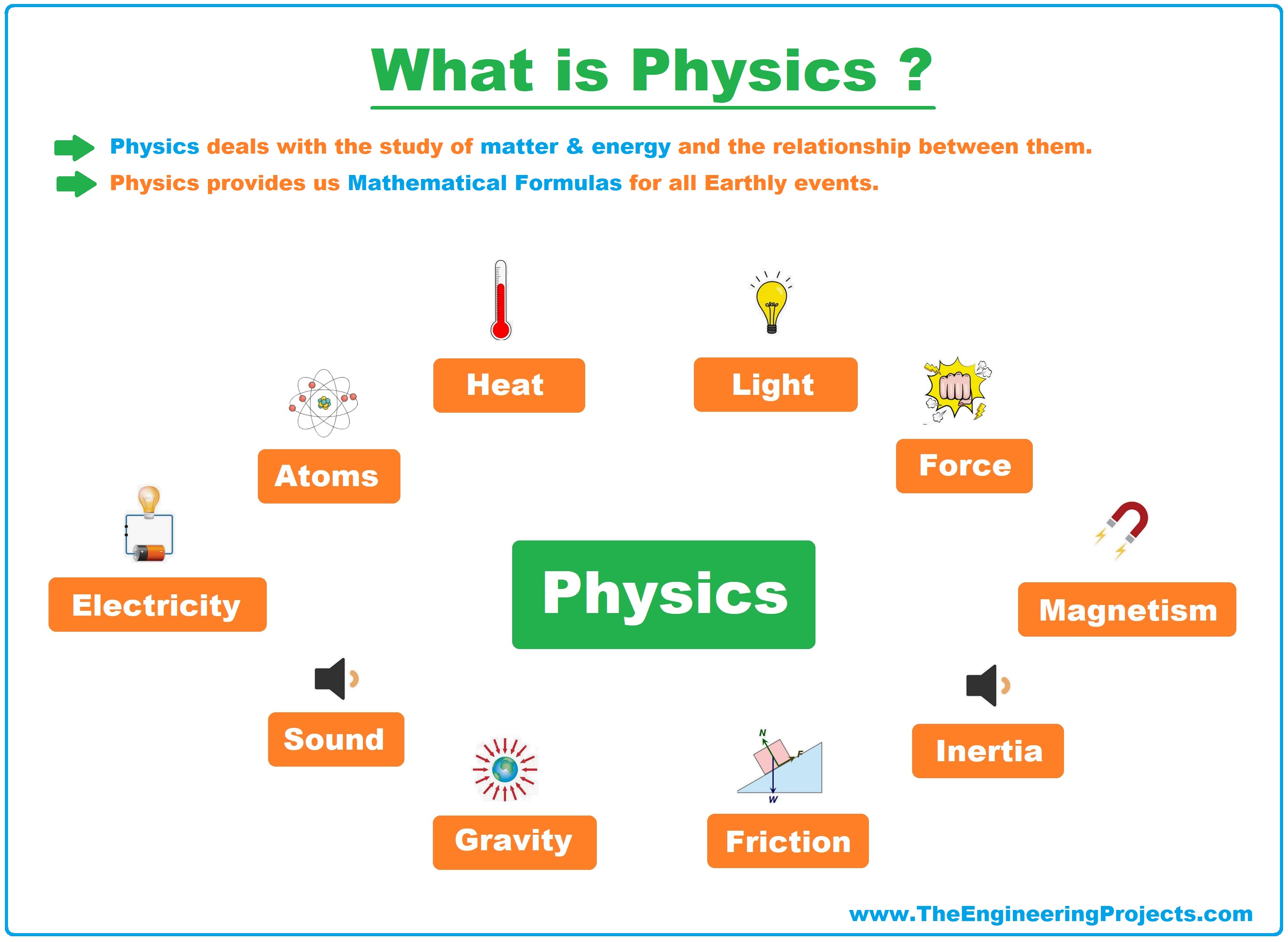 What is Physics ?

Physics deals with the study of matter & energy and the relationship between them.

Physics provides us Mathematical Formulas for all Earthly events.

Heat

Light

Atoms

Force

Electricity

Physics

Magnetism

Sound

Inertia

N

F

W

Gravity

Friction

www.TheEngineeringProjects.com